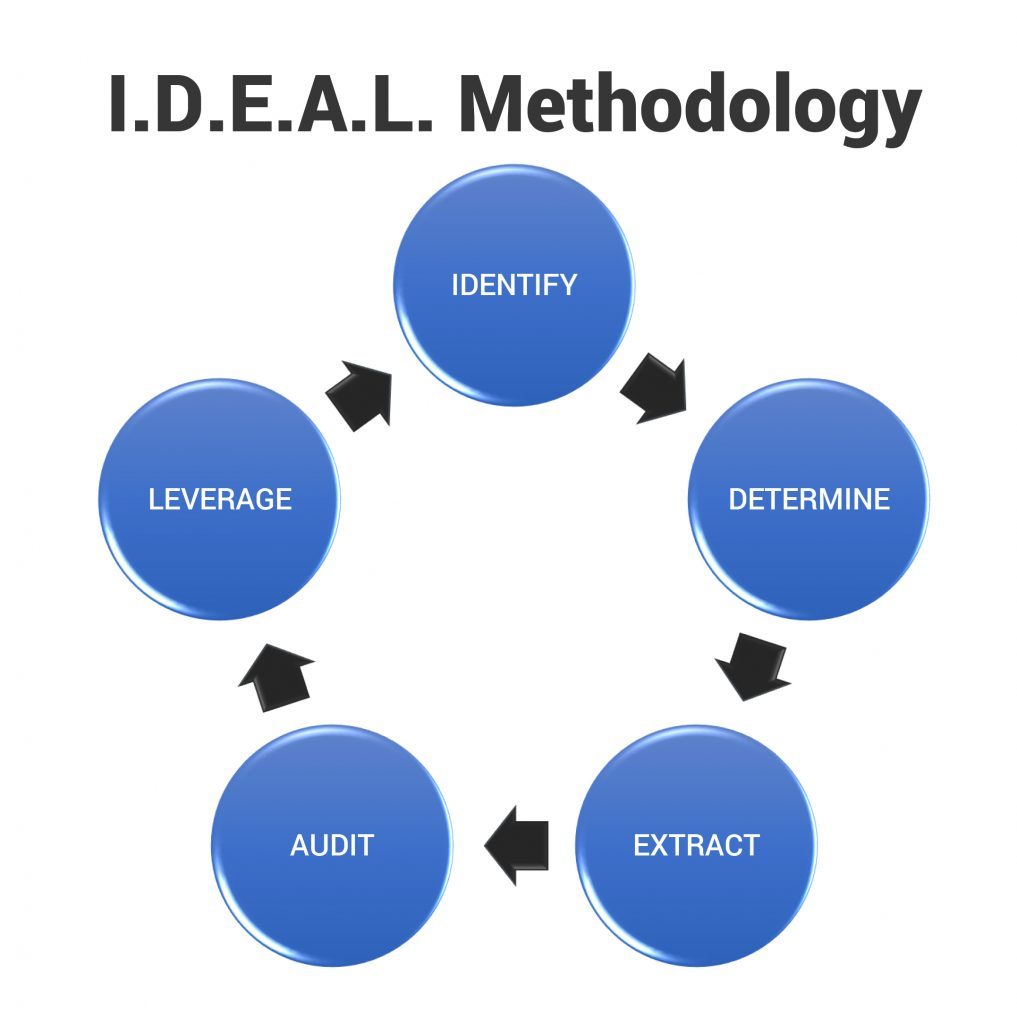 I.D.E.A.L. Methodology

IDENTIFY

DETERMINE

EXTRACT

AUDIT

LEVERAGE